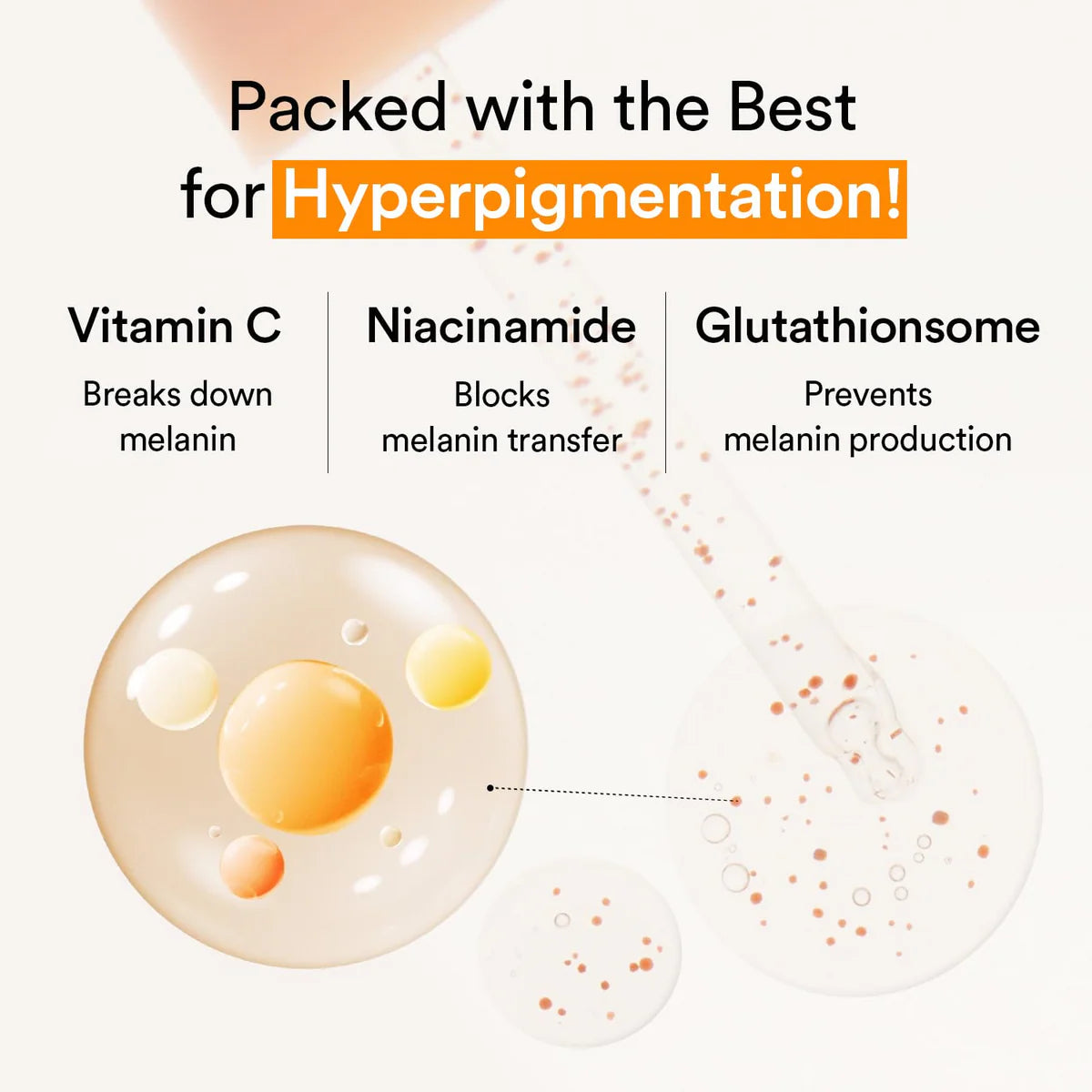 Packed with the Best for Hyperpigmentation!

Vitamin C
Breaks down melanin

Niacinamide
Blocks melanin transfer

Glutathionsome
Prevents melanin production